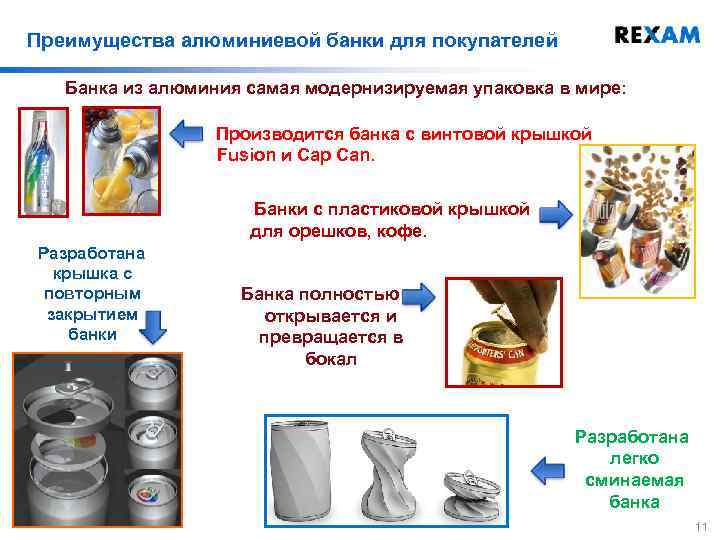 Преимущества алюминиевой банки для покупателей

REXAM

Банка из алюминия самая модернизируемая упаковка в мире:

Производится банка с винтовой крышкой Fusion и Cap Can.

Банки с пластиковой крышкой для орешков, кофе.

Разработана крышка с повторным закрытием банки

Банка полностью открывается и превращается в бокал

Разработана легко сминаемая банка

11